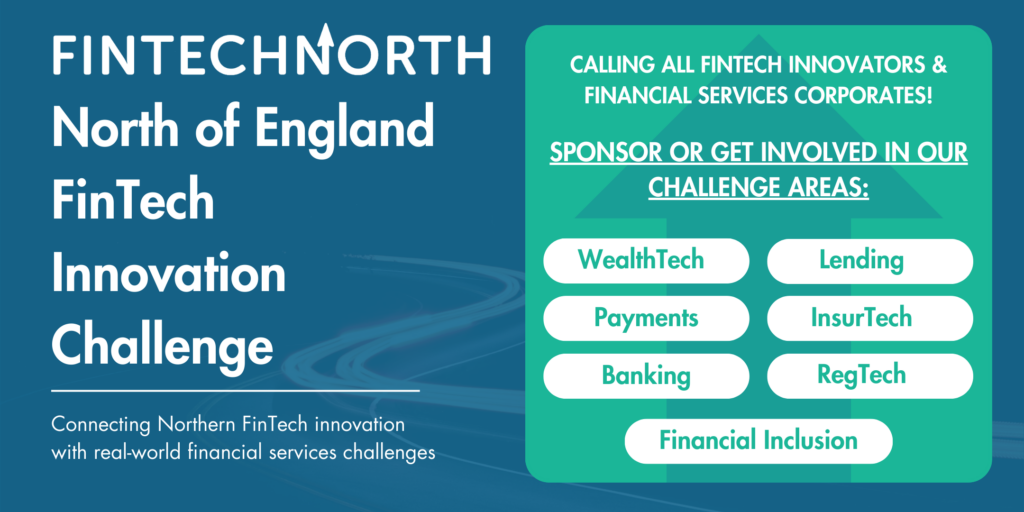 FINTECHNORTH

North of England FinTech Innovation Challenge

Connecting Northern FinTech innovation with real-world financial services challenges

CALLING ALL FINTECH INNOVATORS & FINANCIAL SERVICES CORPORATES!

SPONSOR OR GET INVOLVED IN OUR CHALLENGE AREAS:

WealthTech

Lending

Payments

InsurTech

Banking

RegTech

Financial Inclusion